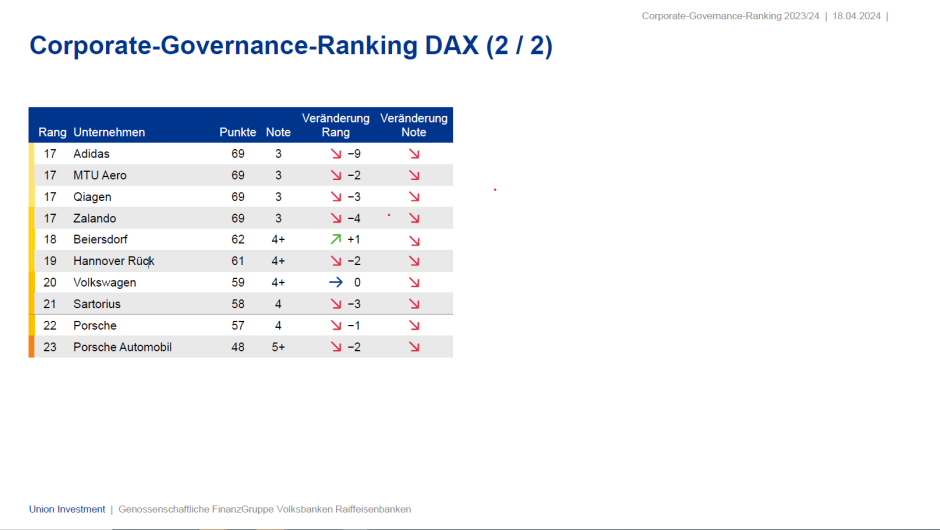 Corporate-Governance-Ranking 2023/24 | 18.04.2024 |

Corporate-Governance-Ranking DAX (2 / 2)

| Rang | Unternehmen | Punkte | Note | Veränderung Rang | Veränderung Note |
|---|---|---|---|---|---|
| 17 | Adidas | 69 | 3 | ↘ −9 | ↘ |
| 17 | MTU Aero | 69 | 3 | ↘ −2 | ↘ |
| 17 | Qiagen | 69 | 3 | ↘ −3 | ↘ |
| 17 | Zalando | 69 | 3 | ↘ −4 | ↘ |
| 18 | Beiersdorf | 62 | 4+ | ↗ +1 | ↘ |
| 19 | Hannover Rück | 61 | 4+ | ↘ −2 | ↘ |
| 20 | Volkswagen | 59 | 4+ | → 0 | ↘ |
| 21 | Sartorius | 58 | 4 | ↘ −3 | ↘ |
| 22 | Porsche | 57 | 4 | ↘ −1 | ↘ |
| 23 | Porsche Automobil | 48 | 5+ | ↘ −2 | ↘ |

Union Investment | Genossenschaftliche FinanzGruppe Volksbanken Raiffeisenbanken